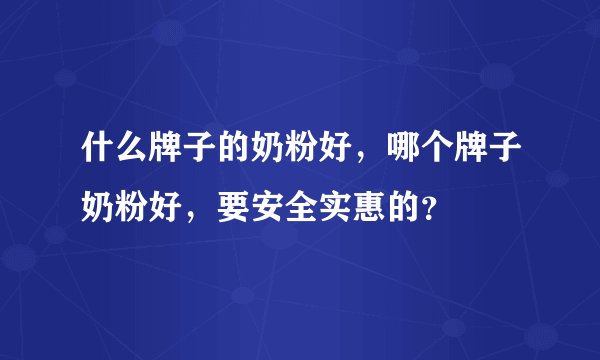 什么牌子的奶粉好，哪个牌子奶粉好，要安全实惠的?